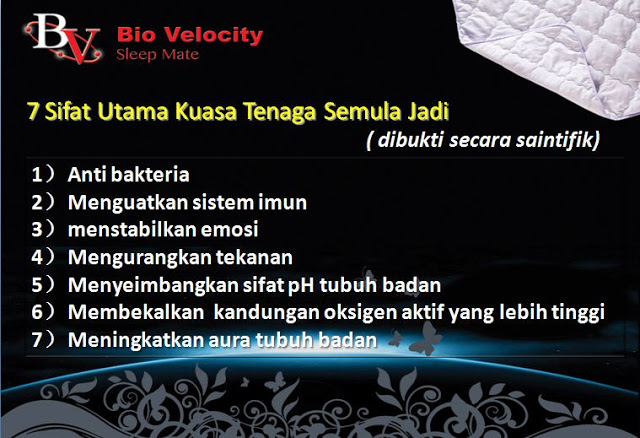 BV Bio Velocity
Sleep Mate

7 Sifat Utama Kuasa Tenaga Semula Jadi
( dibukti secara saintifik)

1） Anti bakteria
2） Menguatkan sistem imun
3） menstabilkan emosi
4） Mengurangkan tekanan
5） Menyeimbangkan sifat pH tubuh badan
6） Membekalkan kandungan oksigen aktif yang lebih tinggi
7） Meningkatkan aura tubuh badan